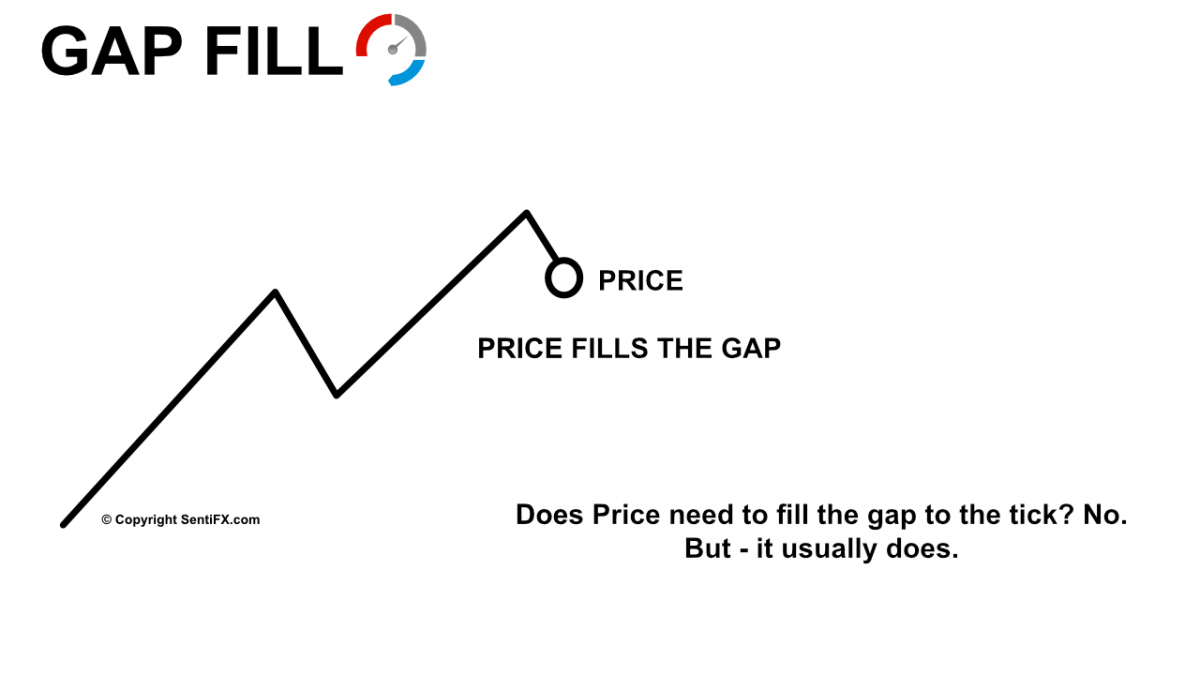 GAP FILL

PRICE

PRICE FILLS THE GAP

© Copyright SentiFX.com

Does Price need to fill the gap to the tick? No. But - it usually does.